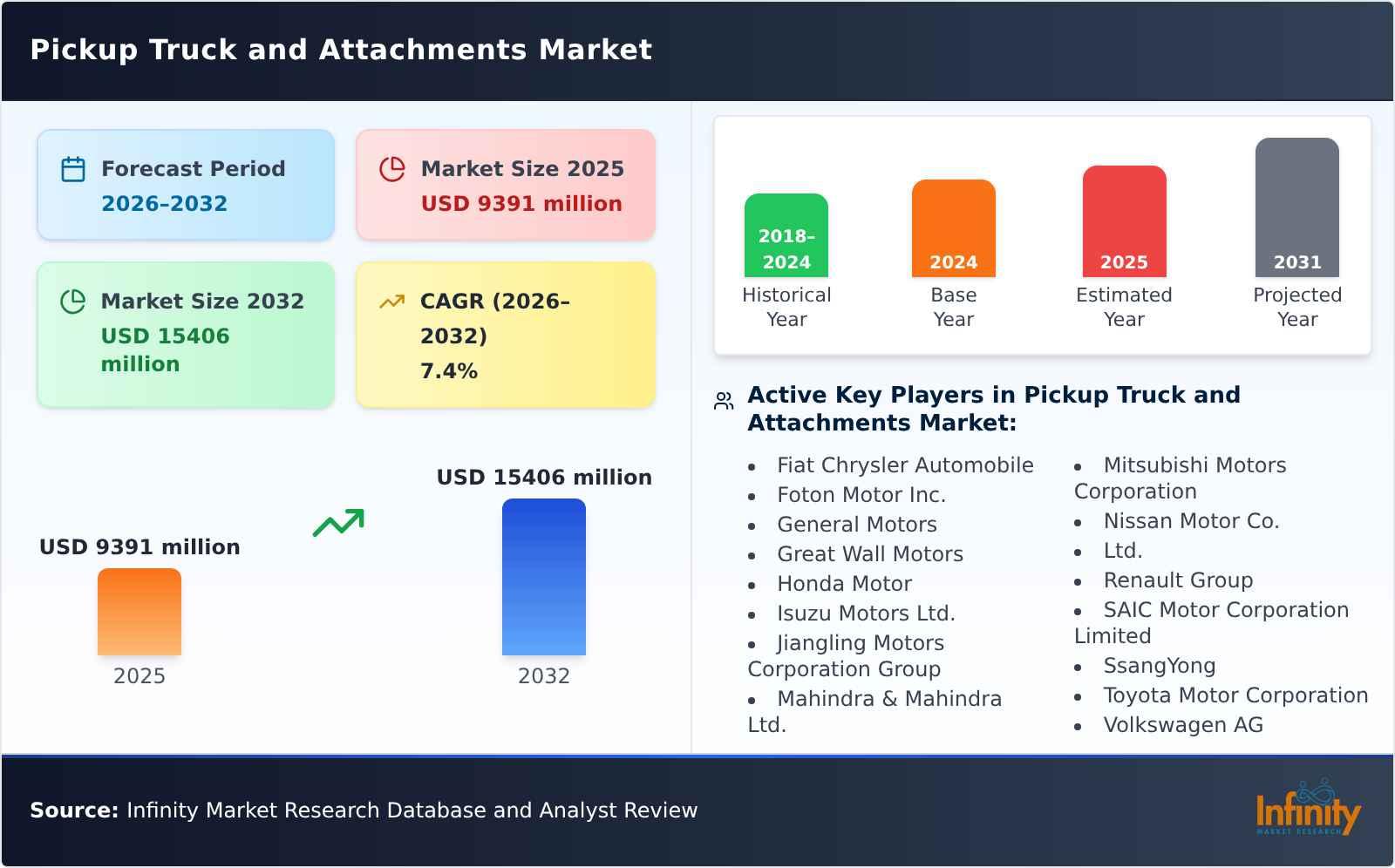 Pickup Truck and Attachments Market

Forecast Period
2026–2032

Market Size 2025
USD 9391 million

Market Size 2032
USD 15406 million

CAGR (2026–2032)
7.4%

USD 9391 million
2025

USD 15406 million
2032

2018–2024
Historical Year

2024
Base Year

2025
Estimated Year

2031
Projected Year

Active Key Players in Pickup Truck and Attachments Market:

- Fiat Chrysler Automobile
- Foton Motor Inc.
- General Motors
- Great Wall Motors
- Honda Motor
- Isuzu Motors Ltd.
- Jiangling Motors Corporation Group
- Mahindra & Mahindra Ltd.
- Mitsubishi Motors Corporation
- Nissan Motor Co.
- Ltd.
- Renault Group
- SAIC Motor Corporation Limited
- SsangYong
- Toyota Motor Corporation
- Volkswagen AG

Source: Infinity Market Research Database and Analyst Review

Infinity
MARKET RESEARCH